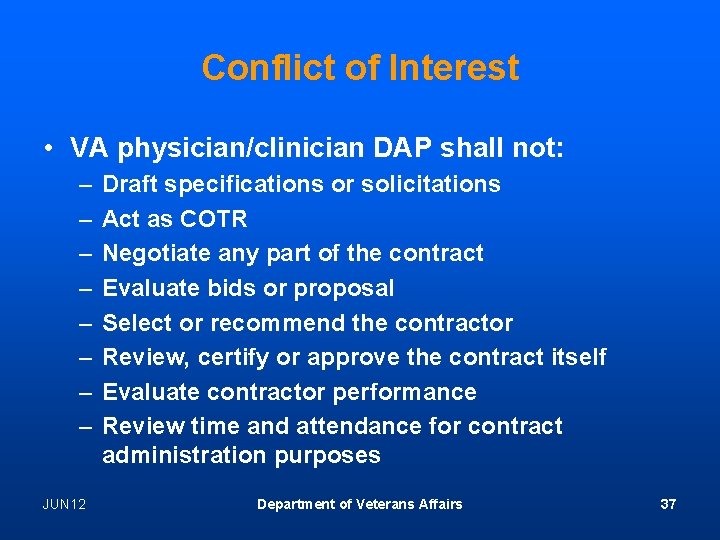 Conflict of Interest

• VA physician/clinician DAP shall not:
– Draft specifications or solicitations
– Act as COTR
– Negotiate any part of the contract
– Evaluate bids or proposal
– Select or recommend the contractor
– Review, certify or approve the contract itself
– Evaluate contractor performance
– Review time and attendance for contract administration purposes

JUN12

Department of Veterans Affairs

37